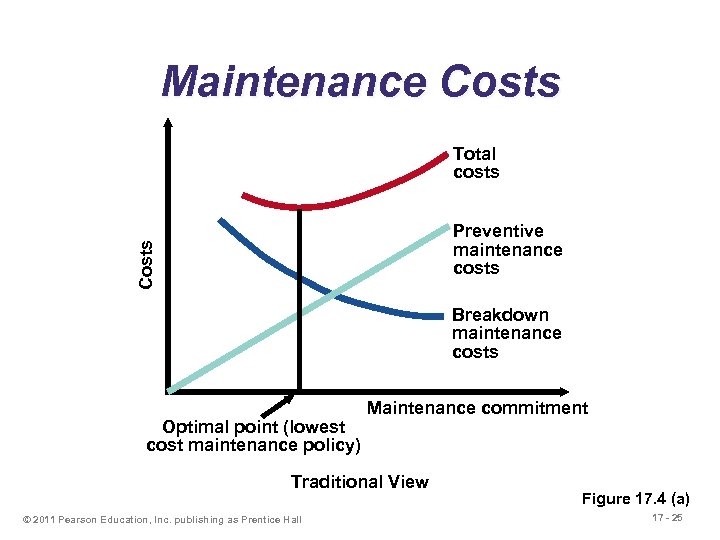 Maintenance Costs

Costs

Total costs

Preventive maintenance costs

Breakdown maintenance costs

Maintenance commitment

Optimal point (lowest cost maintenance policy)

Traditional View

Figure 17.4 (a)

© 2011 Pearson Education, Inc. publishing as Prentice Hall

17 - 25